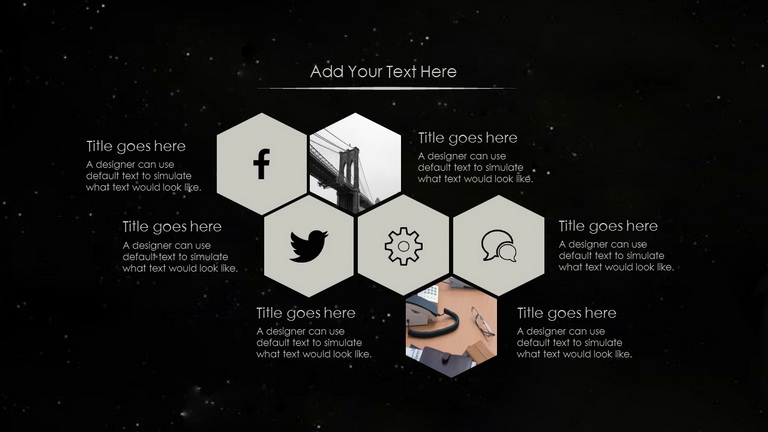 Add Your Text Here

Title goes here
A designer can use default text to simulate what text would look like.

Title goes here
A designer can use default text to simulate what text would look like.

Title goes here
A designer can use default text to simulate what text would look like.

Title goes here
A designer can use default text to simulate what text would look like.

Title goes here
A designer can use default text to simulate what text would look like.

Title goes here
A designer can use default text to simulate what text would look like.